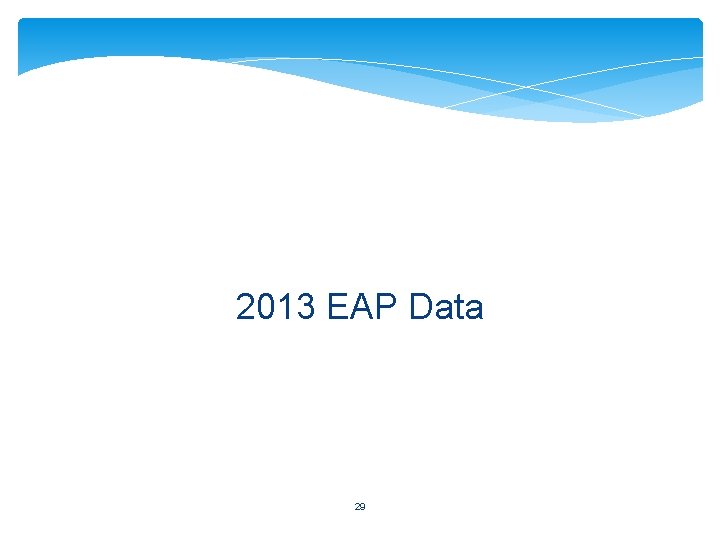 2013 EAP Data

29